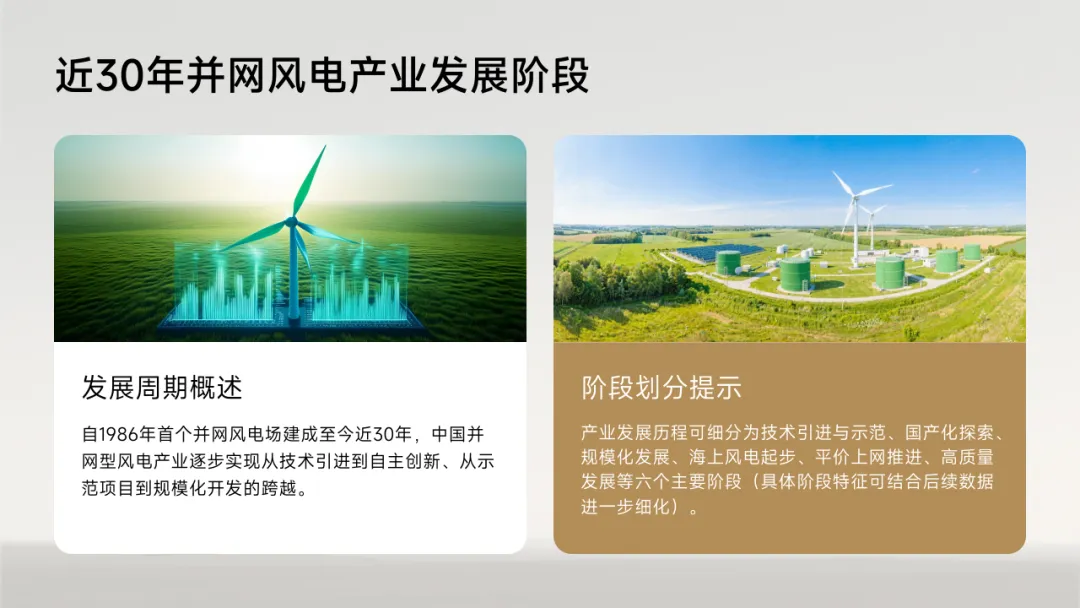 近30年并网风电产业发展阶段

发展周期概述

自1986年首个并网风电场建成至今近30年，中国并网型风电产业逐步实现从技术引进到自主创新、从示范项目到规模化开发的跨越。

阶段划分提示

产业发展历程可细分为技术引进与示范、国产化探索、规模化发展、海上风电起步、平价上网推进、高质量发展等六个主要阶段（具体阶段特征可结合后续数据进一步细化）。